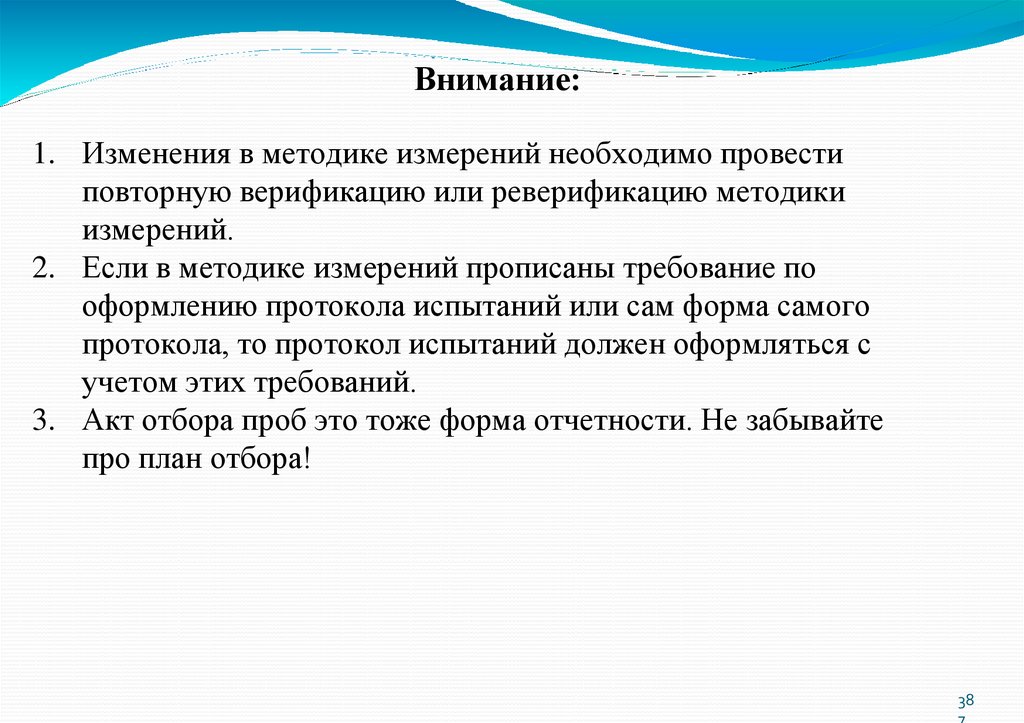 Внимание:

1. Изменения в методике измерений необходимо провести повторную верификацию или реверификацию методики измерений.
2. Если в методике измерений прописаны требование по оформлению протокола испытаний или сам форма самого протокола, то протокол испытаний должен оформляться с учетом этих требований.
3. Акт отбора проб это тоже форма отчетности. Не забывайте про план отбора!

38
7